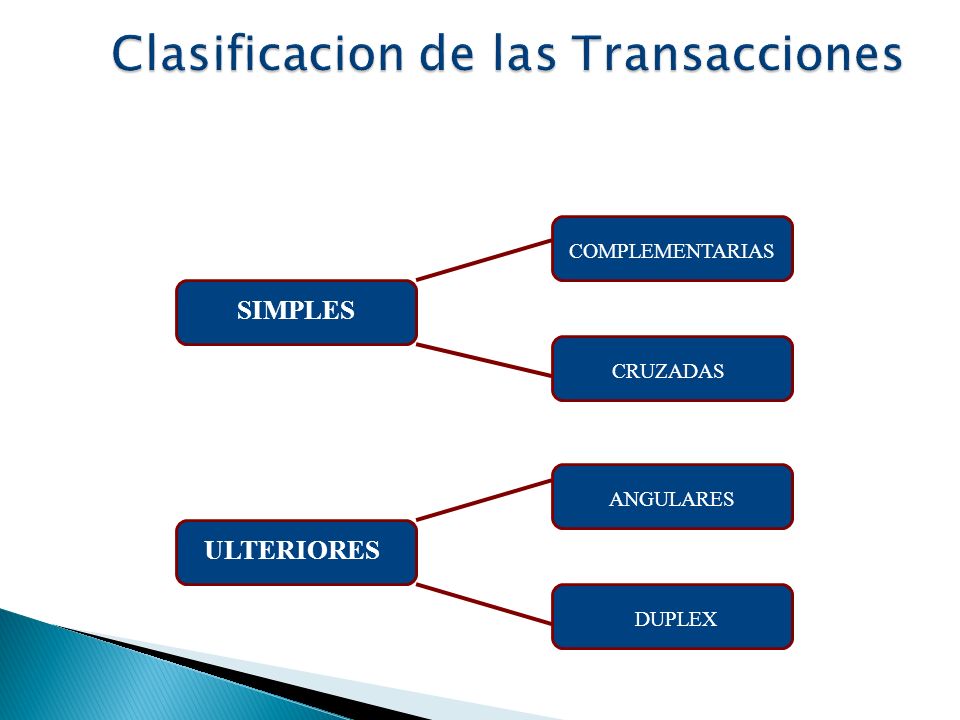 Clasificacion de las Transacciones

SIMPLES

COMPLEMENTARIAS

CRUZADAS

ULTERIORES

ANGULARES

DUPLEX